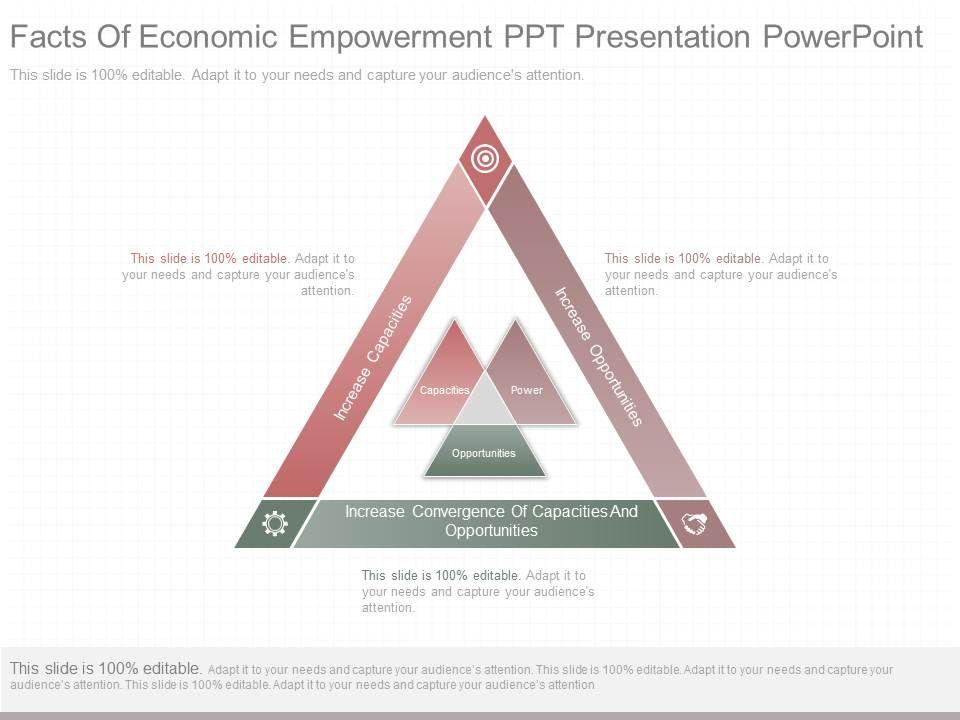 Facts Of Economic Empowerment PPT Presentation PowerPoint

This slide is 100% editable. Adapt it to your needs and capture your audience's attention.

This slide is 100% editable. Adapt it to your needs and capture your audience's attention.

This slide is 100% editable. Adapt it to your needs and capture your audience's attention.

Increase Capacities

Increase Opportunities

Capacities

Power

Opportunities

Increase Convergence Of Capacities And Opportunities

This slide is 100% editable. Adapt it to your needs and capture your audience's attention.

This slide is 100% editable. Adapt it to your needs and capture your audience's attention. This slide is 100% editable. Adapt it to your needs and capture your audience's attention. This slide is 100% editable. Adapt it to your needs and capture your audience's attention